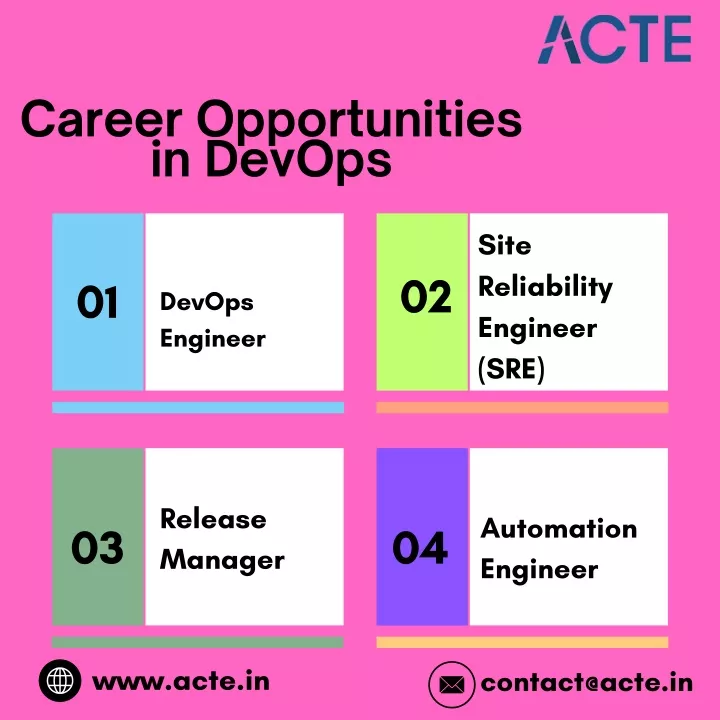 ACTE

Career Opportunities in DevOps

01 DevOps Engineer

02 Site Reliability Engineer (SRE)

03 Release Manager

04 Automation Engineer

www.acte.in

contact@acte.in